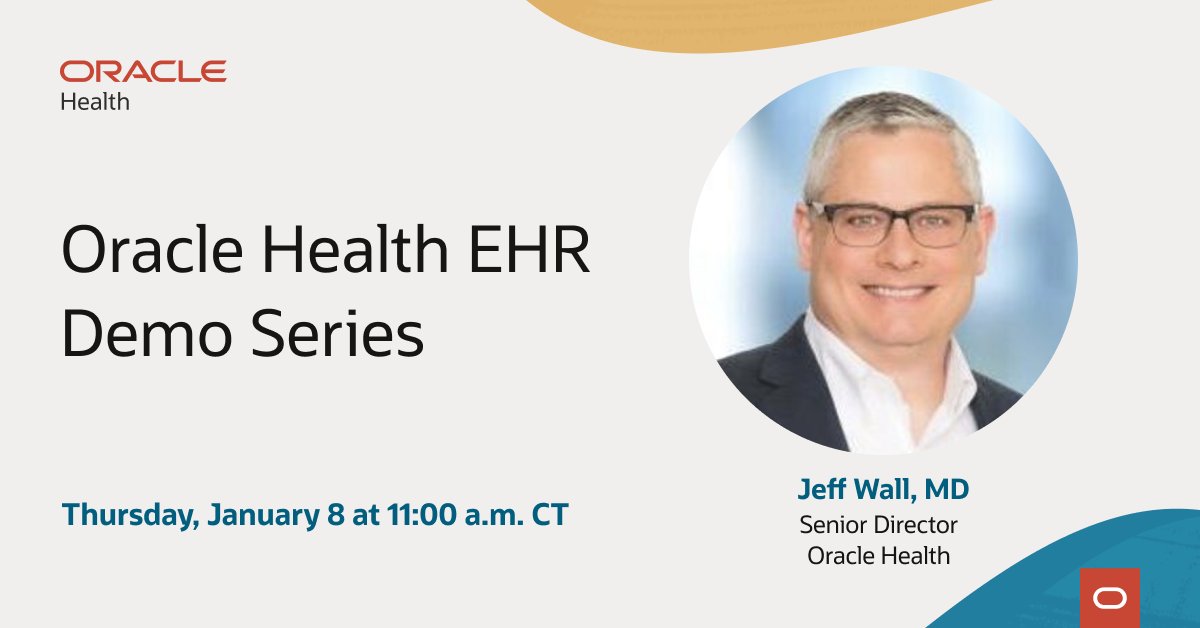 ORACLE
Health

Oracle Health EHR Demo Series

Thursday, January 8 at 11:00 a.m. CT

Jeff Wall, MD
Senior Director
Oracle Health